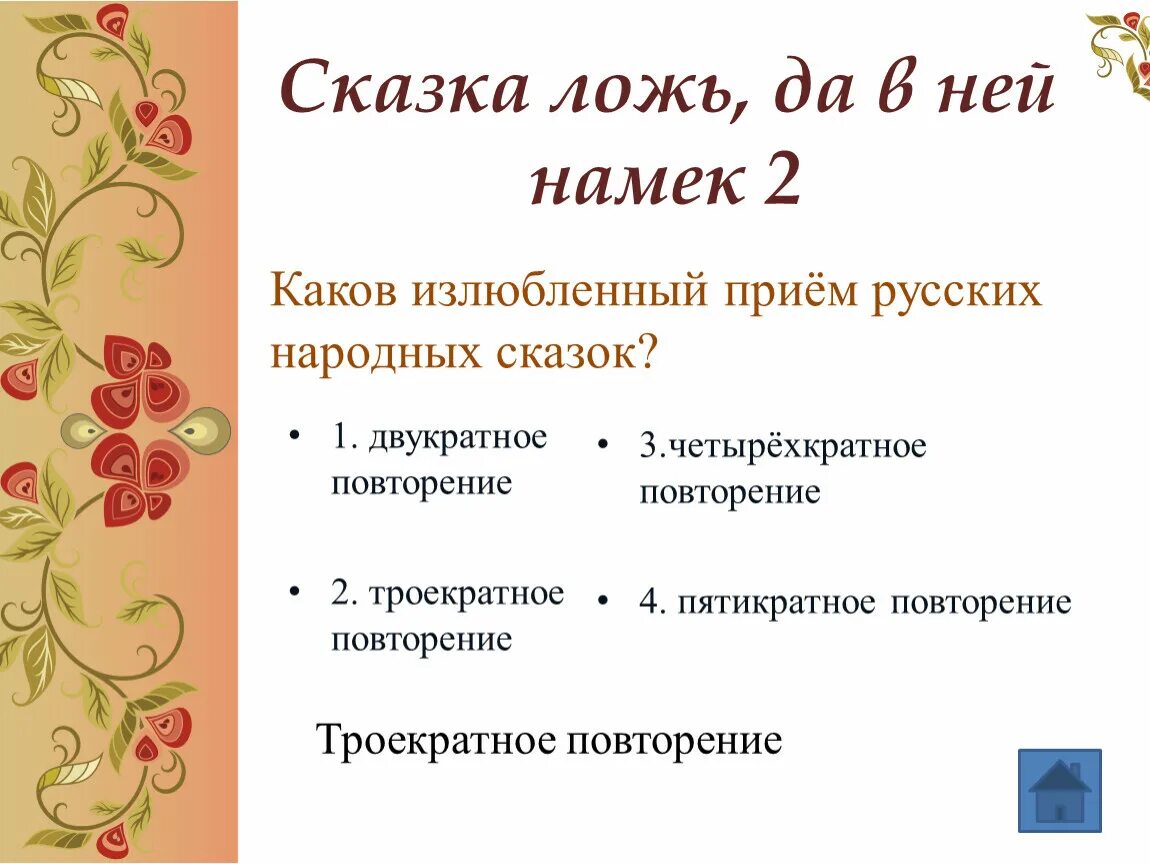 Сказка ложь, да в ней намек 2

Каков излюбленный приём русских народных сказок?

• 1. двукратное повторение

• 2. троекратное повторение

• 3.четырёхкратное повторение

• 4. пятикратное повторение

Троекратное повторение